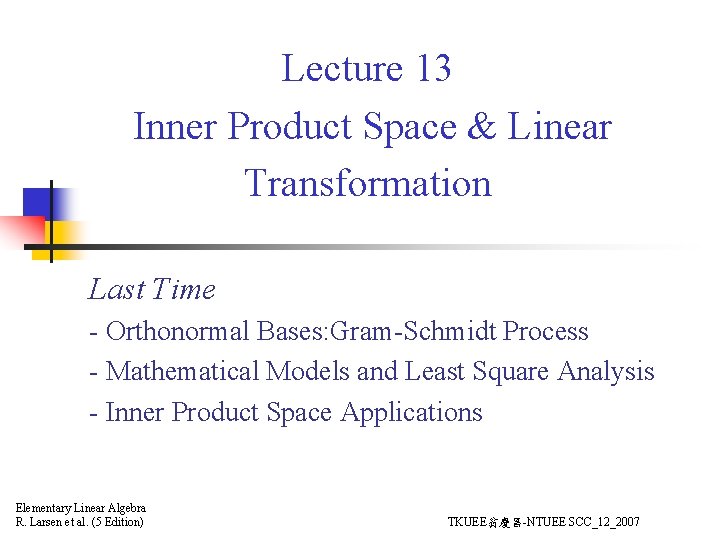 Lecture 13
Inner Product Space & Linear Transformation

Last Time

- Orthonormal Bases:Gram-Schmidt Process
- Mathematical Models and Least Square Analysis
- Inner Product Space Applications

Elementary Linear Algebra
R. Larsen et al. (5 Edition)

TKUEE翁慶昌-NTUEE SCC_12_2007